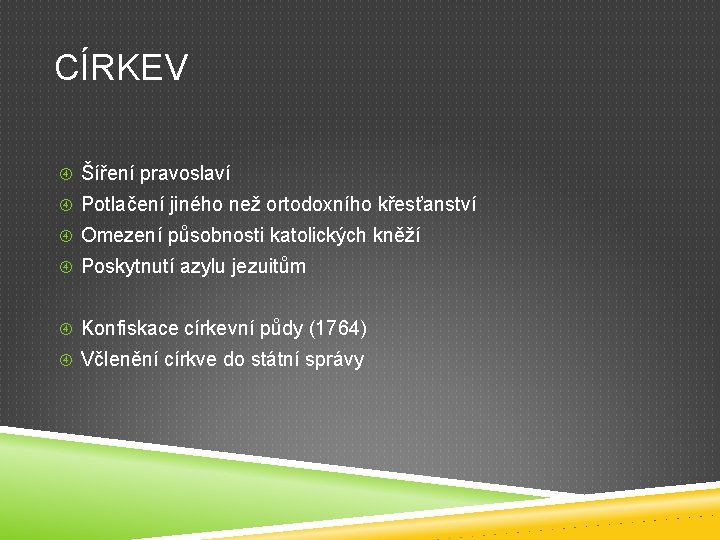 CÍRKEV

Šíření pravoslaví
Potlačení jiného než ortodoxního křesťanství
Omezení působnosti katolických kněží
Poskytnutí azylu jezuitům

Konfiskace církevní půdy (1764)
Včlenění církve do státní správy